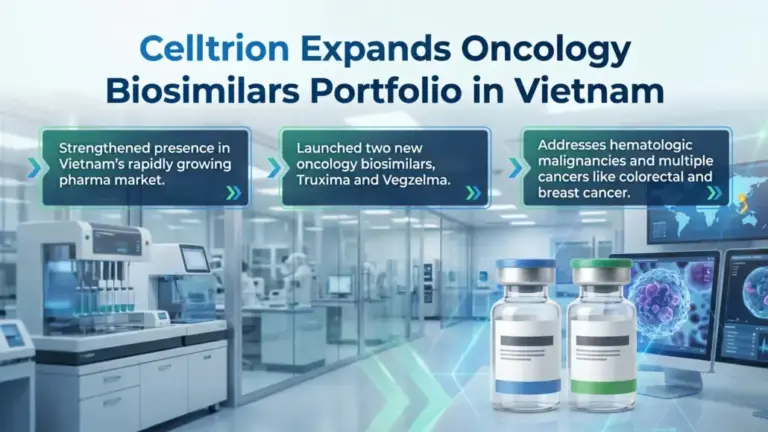 Celltrion Expands Oncology Biosimilars Portfolio in Vietnam

Strengthened presence in Vietnam's rapidly growing pharma market.

Launched two new oncology biosimilars, Truxima and Vegzelma.

Addresses hematologic malignancies and multiple cancers like colorectal and breast cancer.